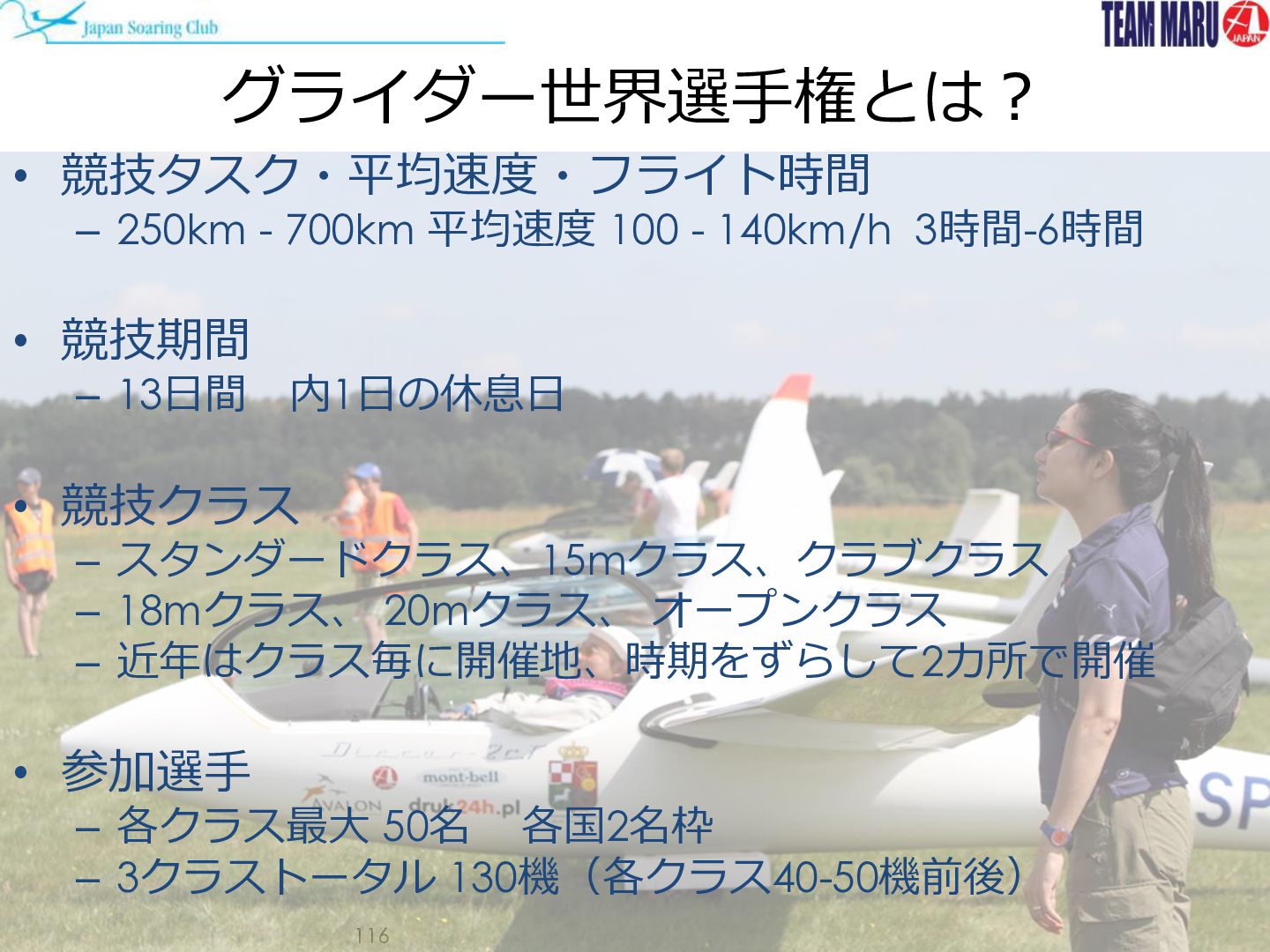 Japan Soaring Club

TEAM MARU JAPAN

グライダー世界選手権とは？

• 競技タスク・平均速度・フライト時間
– 250km - 700km 平均速度 100 - 140km/h 3時間-6時間

• 競技期間
– 13日間 内1日の休息日

• 競技クラス
– スタンダードクラス、15mクラス、クラブクラス
– 18mクラス、 20mクラス、 オープンクラス
– 近年はクラス毎に開催地、時期をずらして2カ所で開催

• 参加選手
– 各クラス最大 50名 各国2名枠
– 3クラストータル 130機（各クラス40-50機前後）

mont-bell

AVALON

druk24h.pl

SP

116